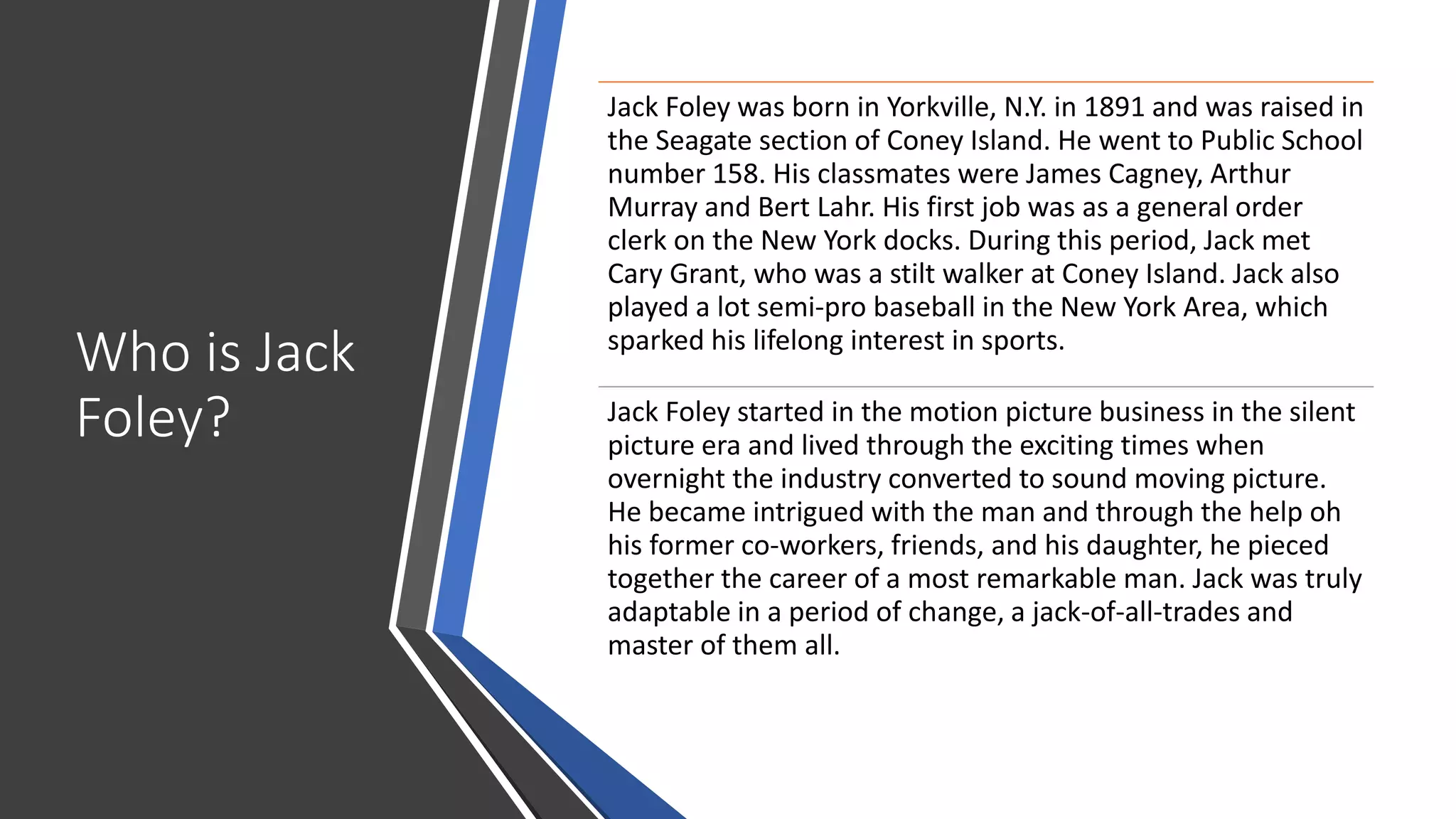 Who is Jack Foley?

Jack Foley was born in Yorkville, N.Y. in 1891 and was raised in the Seagate section of Coney Island. He went to Public School number 158. His classmates were James Cagney, Arthur Murray and Bert Lahr. His first job was as a general order clerk on the New York docks. During this period, Jack met Cary Grant, who was a stilt walker at Coney Island. Jack also played a lot semi-pro baseball in the New York Area, which sparked his lifelong interest in sports.

Jack Foley started in the motion picture business in the silent picture era and lived through the exciting times when overnight the industry converted to sound moving picture. He became intrigued with the man and through the help oh his former co-workers, friends, and his daughter, he pieced together the career of a most remarkable man. Jack was truly adaptable in a period of change, a jack-of-all-trades and master of them all.